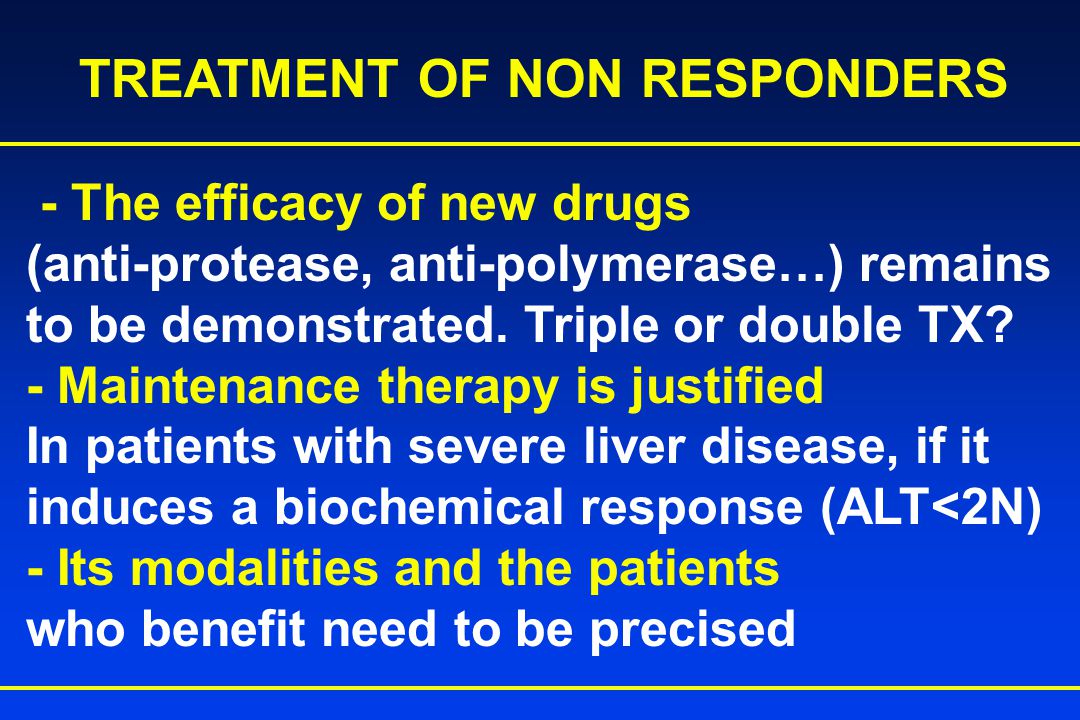 TREATMENT OF NON RESPONDERS

- The efficacy of new drugs (anti-protease, anti-polymerase…) remains to be demonstrated. Triple or double TX?
- Maintenance therapy is justified
In patients with severe liver disease, if it induces a biochemical response (ALT<2N)
- Its modalities and the patients
who benefit need to be precised